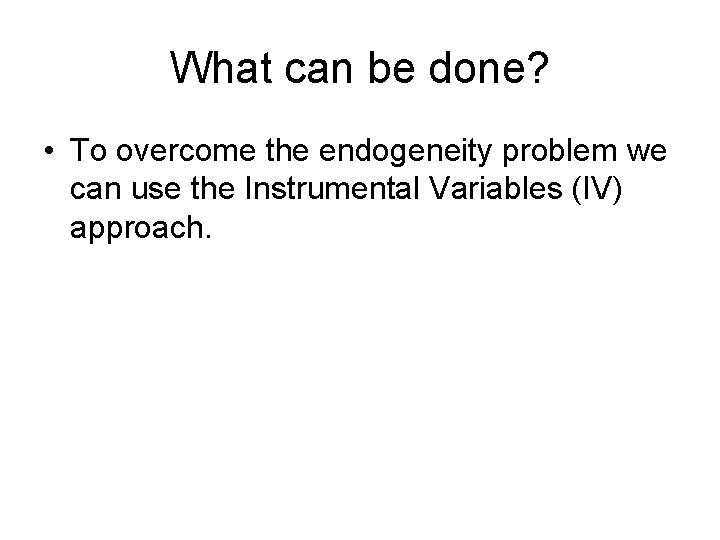 What can be done?

• To overcome the endogeneity problem we can use the Instrumental Variables (IV) approach.